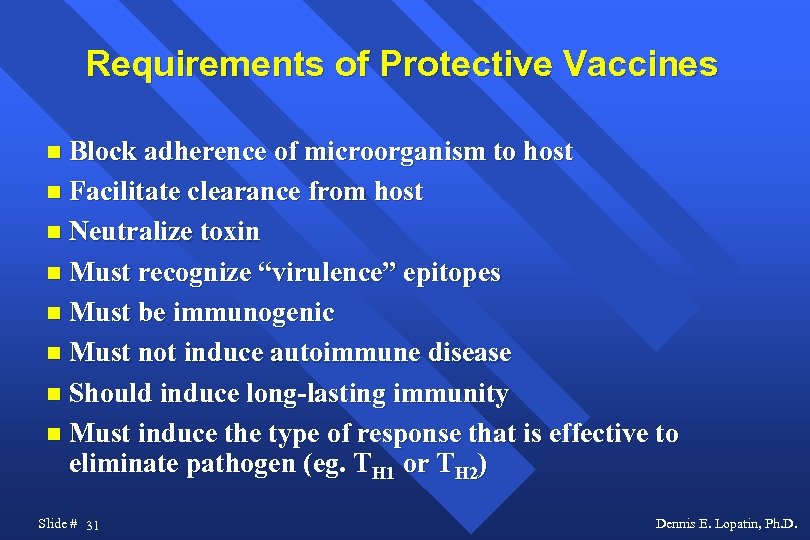 Requirements of Protective Vaccines

- Block adherence of microorganism to host
- Facilitate clearance from host
- Neutralize toxin
- Must recognize “virulence” epitopes
- Must be immunogenic
- Must not induce autoimmune disease
- Should induce long-lasting immunity
- Must induce the type of response that is effective to eliminate pathogen (eg. $T_{H1}$ or $T_{H2}$)

Slide # 31

Dennis E. Lopatin, Ph.D.